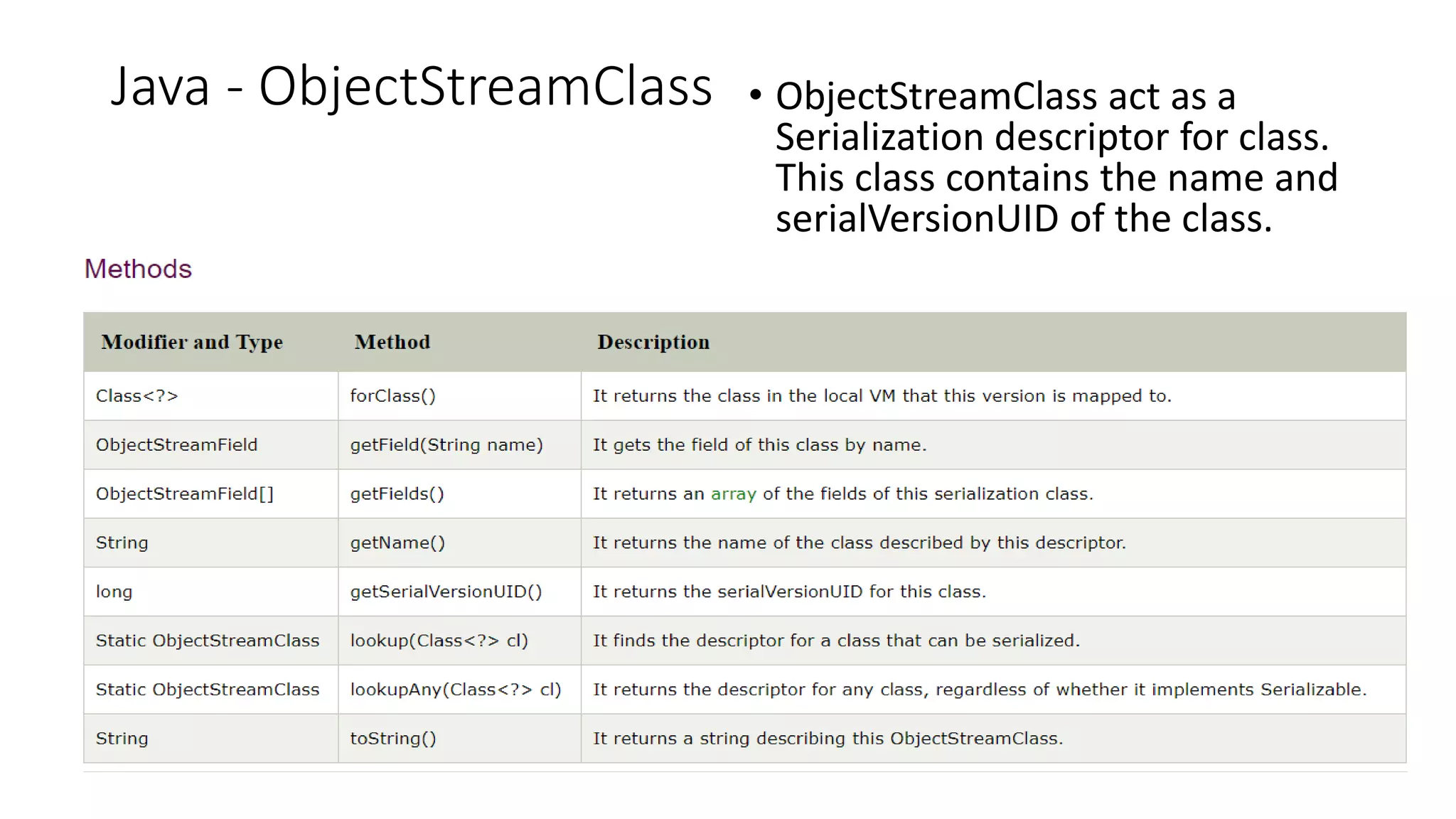 Java - ObjectStreamClass

• ObjectStreamClass act as a Serialization descriptor for class. This class contains the name and serialVersionUID of the class.

Methods

| Modifier and Type | Method | Description |
|---|---|---|
| Class<?> | forClass() | It returns the class in the local VM that this version is mapped to. |
| ObjectStreamField | getField(String name) | It gets the field of this class by name. |
| ObjectStreamField[] | getFields() | It returns an array of the fields of this serialization class. |
| String | getName() | It returns the name of the class described by this descriptor. |
| long | getSerialVersionUID() | It returns the serialVersionUID for this class. |
| Static ObjectStreamClass | lookup(Class<?> cl) | It finds the descriptor for a class that can be serialized. |
| Static ObjectStreamClass | lookupAny(Class<?> cl) | It returns the descriptor for any class, regardless of whether it implements Serializable. |
| String | toString() | It returns a string describing this ObjectStreamClass. |